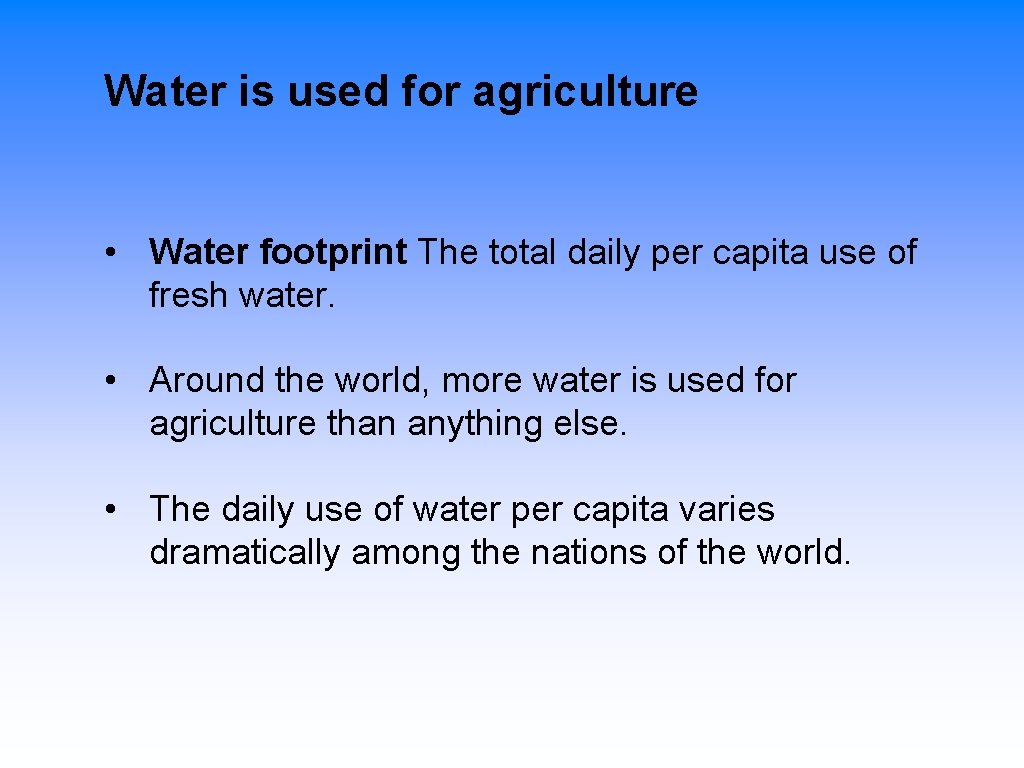 Water is used for agriculture

• Water footprint The total daily per capita use of fresh water.

• Around the world, more water is used for agriculture than anything else.

• The daily use of water per capita varies dramatically among the nations of the world.